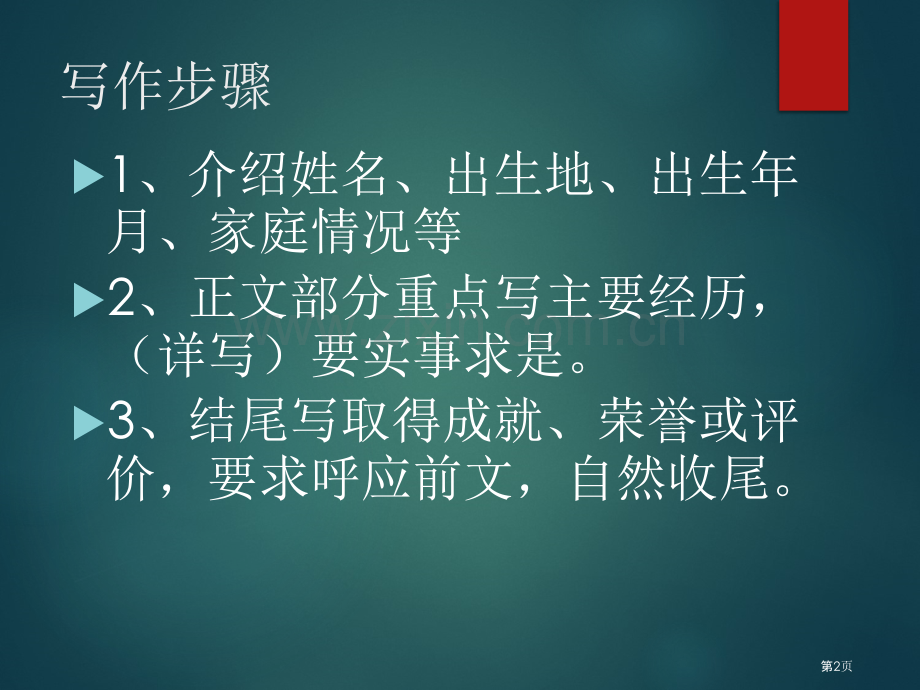 写作步骤

1、介绍姓名、出生地、出生年月、家庭情况等

2、正文部分重点写主要经历，（详写）要实事求是。

3、结尾写取得成就、荣誉或评价，要求呼应前文，自然收尾。

第2页